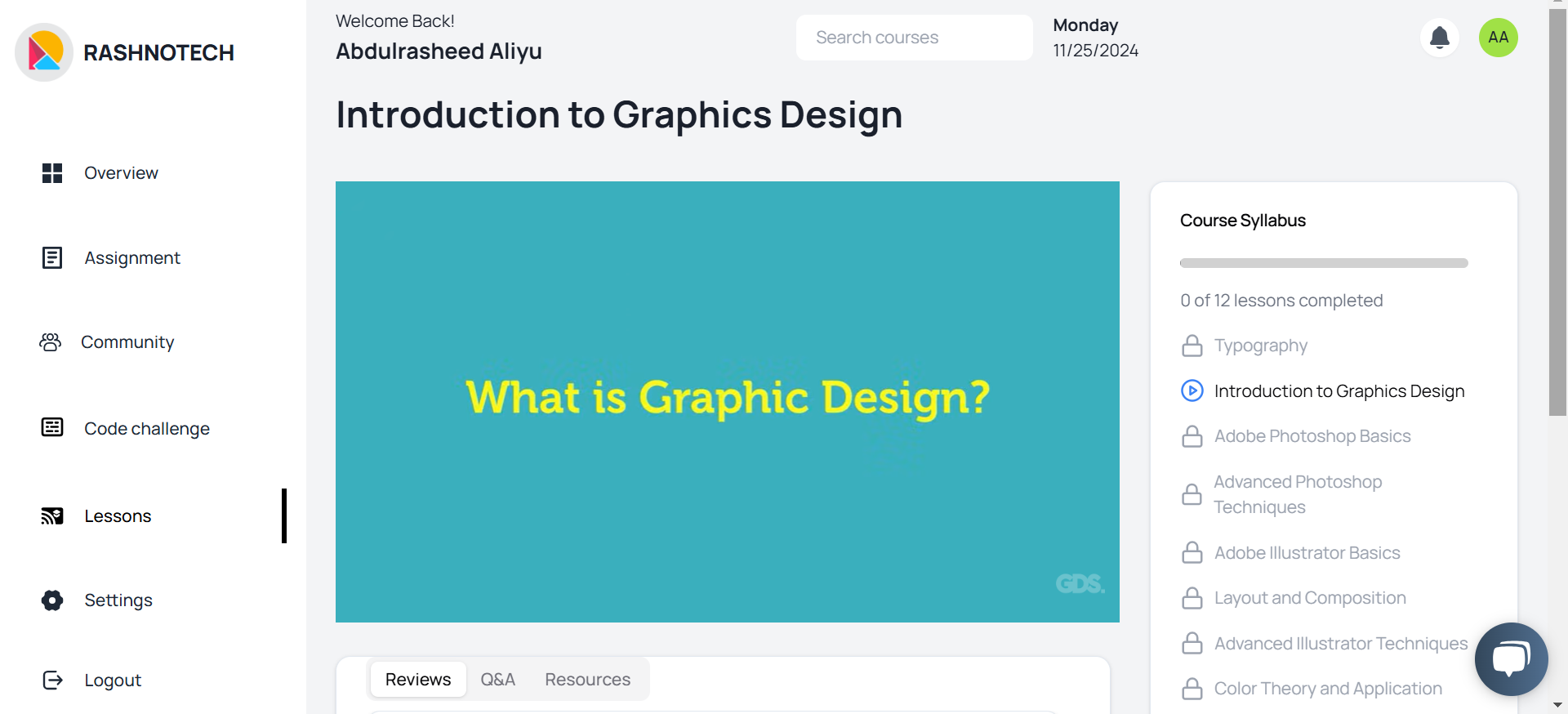 RASHNOTECH

Overview

Assignment

Community

Code challenge

Lessons

Settings

Logout

Welcome Back!
Abdulrasheed Aliyu

Search courses

Monday
11/25/2024

AA

Introduction to Graphics Design

What is Graphic Design?

GDS.

Reviews Q&A Resources

Course Syllabus

0 of 12 lessons completed

Typography

Introduction to Graphics Design

Adobe Photoshop Basics

Advanced Photoshop Techniques

Adobe Illustrator Basics

Layout and Composition

Advanced Illustrator Techniques

Color Theory and Application